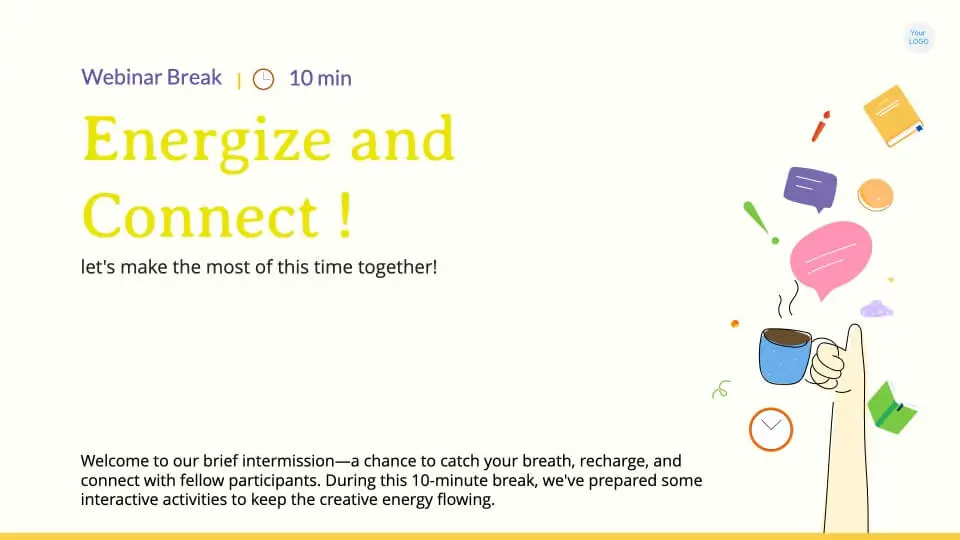 Your LOGO

Webinar Break | 10 min

Energize and Connect !

let's make the most of this time together!

Welcome to our brief intermission—a chance to catch your breath, recharge, and connect with fellow participants. During this 10-minute break, we've prepared some interactive activities to keep the creative energy flowing.